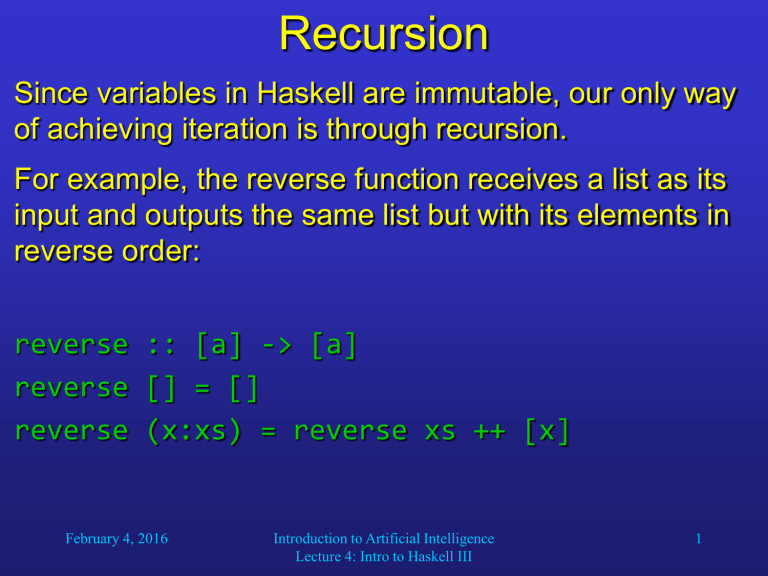 Recursion

Since variables in Haskell are immutable, our only way of achieving iteration is through recursion.

For example, the reverse function receives a list as its input and outputs the same list but with its elements in reverse order:

reverse :: [a] -> [a]
reverse [] = []
reverse (x:xs) = reverse xs ++ [x]

February 4, 2016

Introduction to Artificial Intelligence
Lecture 4: Intro to Haskell III

1